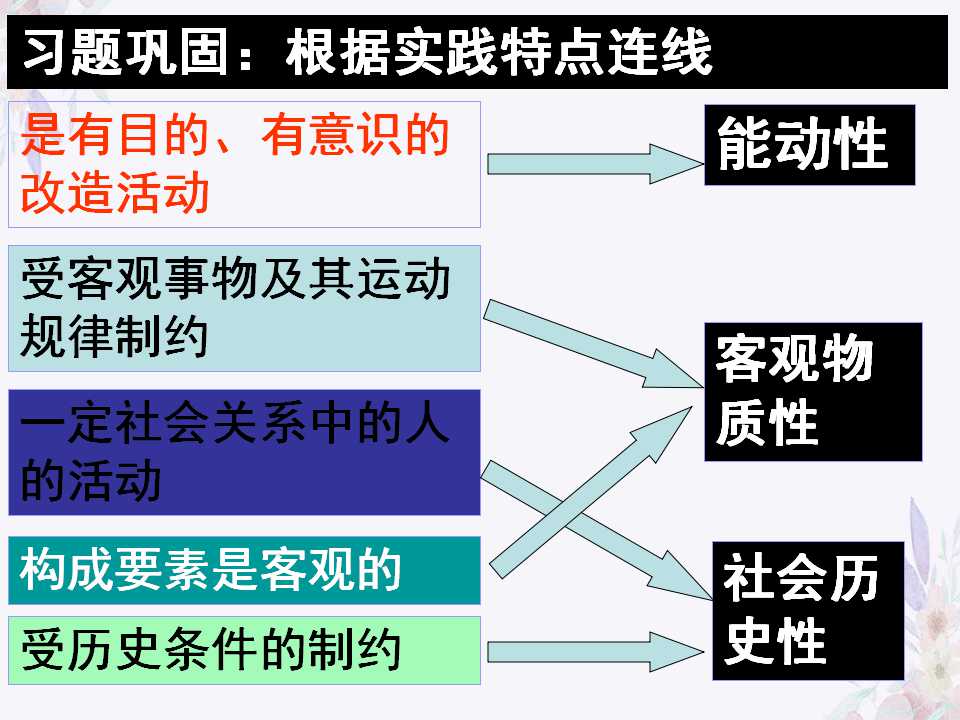 习题巩固：根据实践特点连线

是有目的、有意识的改造活动

受客观事物及其运动规律制约

一定社会关系中的人的活动

构成要素是客观的

受历史条件的制约

能动性

客观物质性

社会历史性